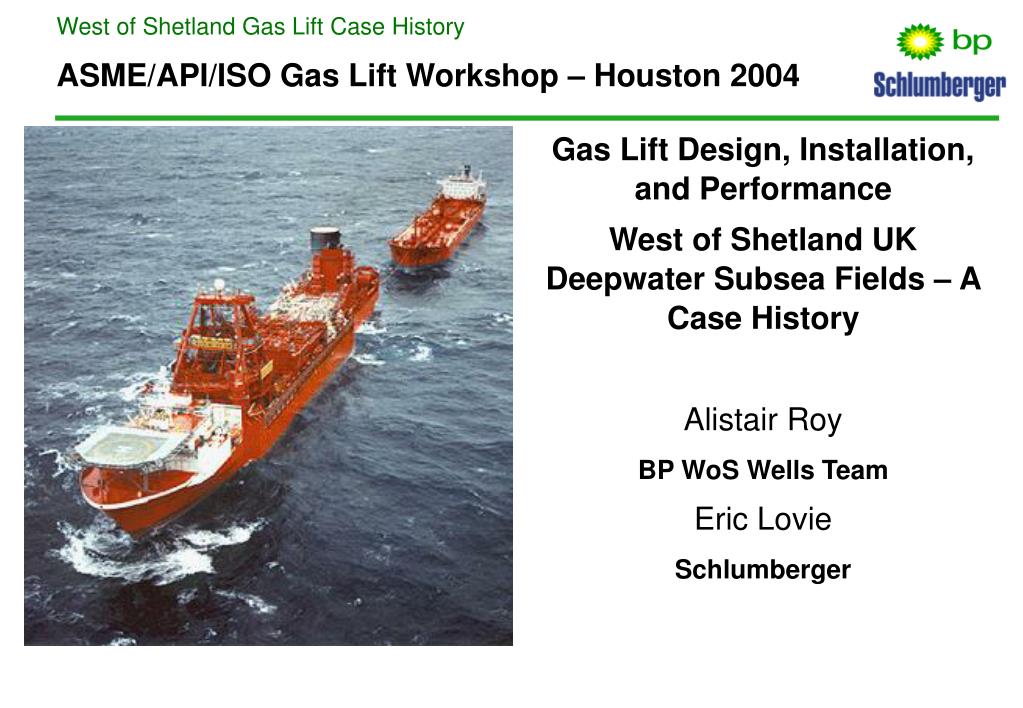 West of Shetland Gas Lift Case History

ASME/API/ISO Gas Lift Workshop – Houston 2004

bp

Schlumberger

Gas Lift Design, Installation, and Performance

West of Shetland UK Deepwater Subsea Fields – A Case History

Alistair Roy

BP WoS Wells Team

Eric Lovie

Schlumberger